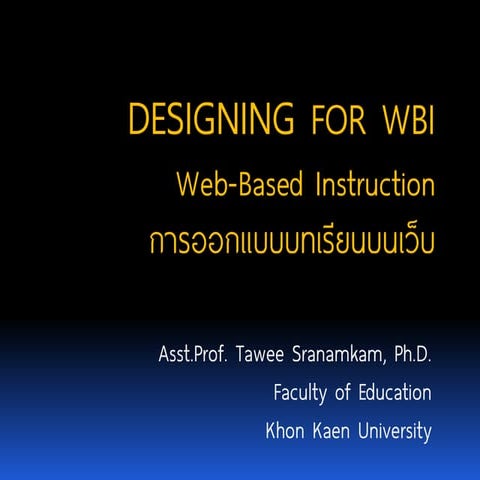 DESIGNING FOR WBI

Web-Based Instruction

การออกแบบบทเรียนบนเว็บ

Asst.Prof. Tawee Sranamkam, Ph.D.

Faculty of Education

Khon Kaen University